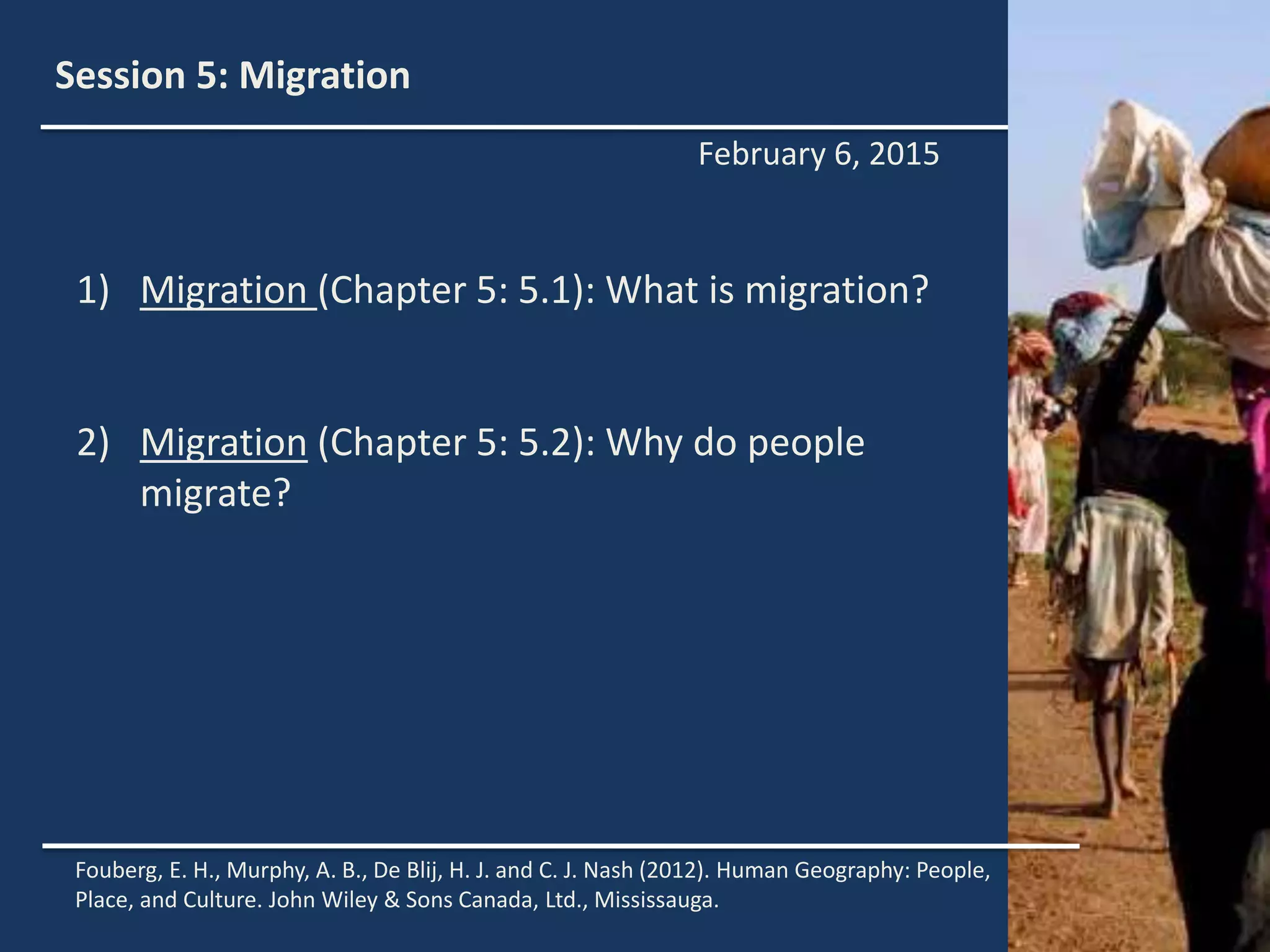 Session 5: Migration

February 6, 2015

1) Migration (Chapter 5: 5.1): What is migration?

2) Migration (Chapter 5: 5.2): Why do people migrate?

Fouberg, E. H., Murphy, A. B., De Blij, H. J. and C. J. Nash (2012). Human Geography: People, Place, and Culture. John Wiley & Sons Canada, Ltd., Mississauga.